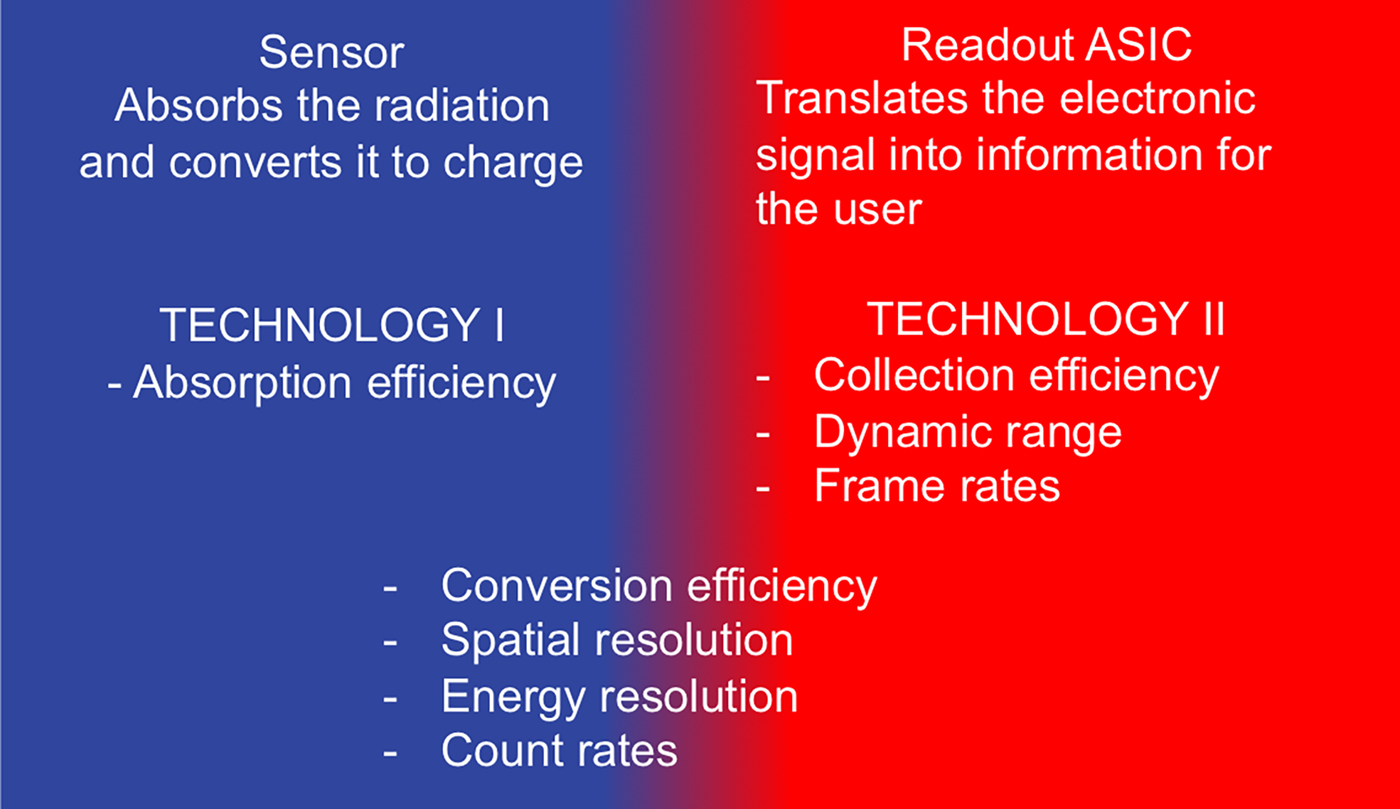 Sensor
Absorbs the radiation and converts it to charge

TECHNOLOGY I
- Absorption efficiency

Readout ASIC
Translates the electronic signal into information for the user

TECHNOLOGY II
- Collection efficiency
- Dynamic range
- Frame rates

- Conversion efficiency
- Spatial resolution
- Energy resolution
- Count rates